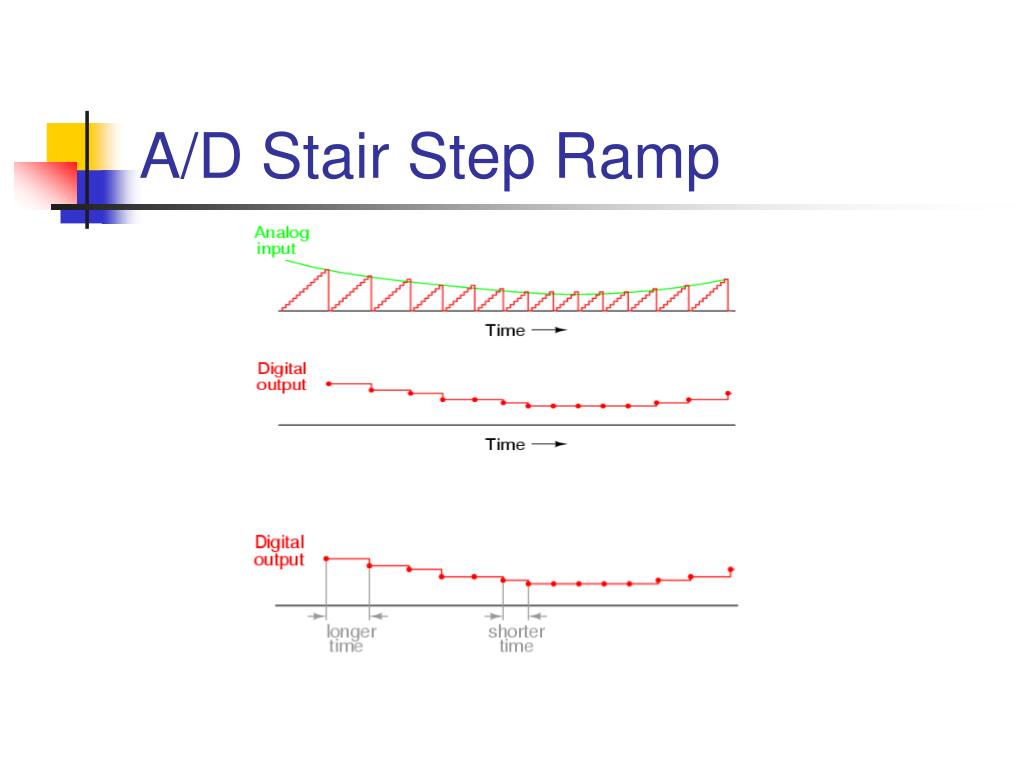 A/D Stair Step Ramp

Analog input

Time

Digital output

Time

Digital output

longer time

shorter time